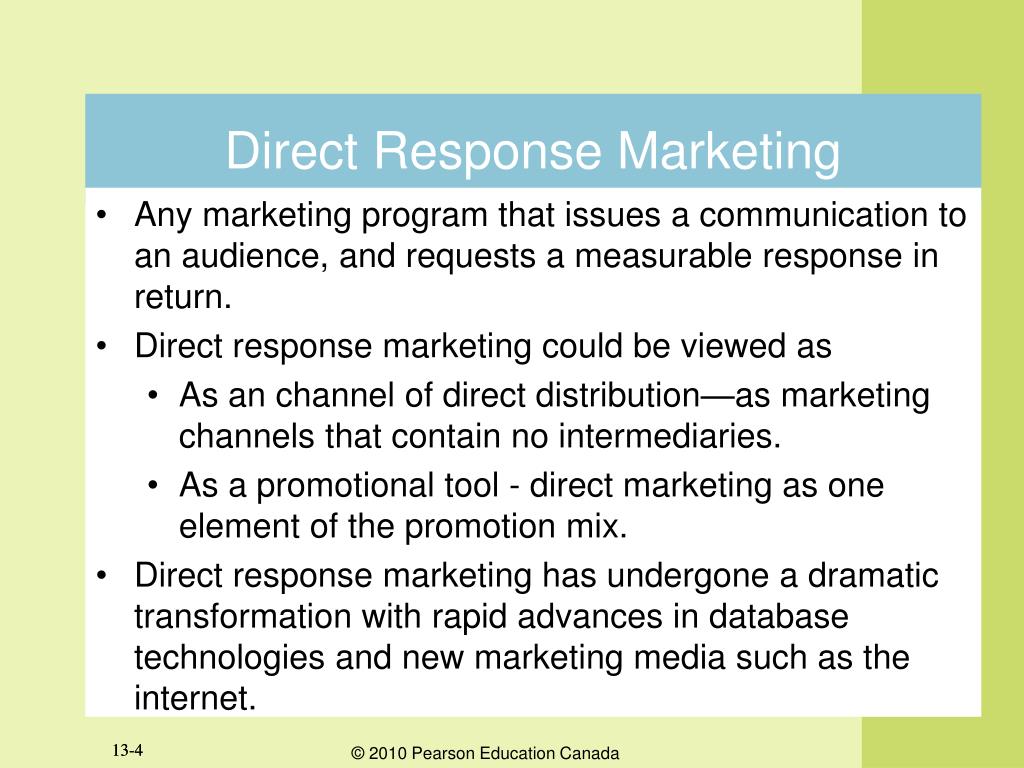 Direct Response Marketing

• Any marketing program that issues a communication to an audience, and requests a measurable response in return.
• Direct response marketing could be viewed as
  • As an channel of direct distribution—as marketing channels that contain no intermediaries.
  • As a promotional tool - direct marketing as one element of the promotion mix.
• Direct response marketing has undergone a dramatic transformation with rapid advances in database technologies and new marketing media such as the internet.

13-4

© 2010 Pearson Education Canada